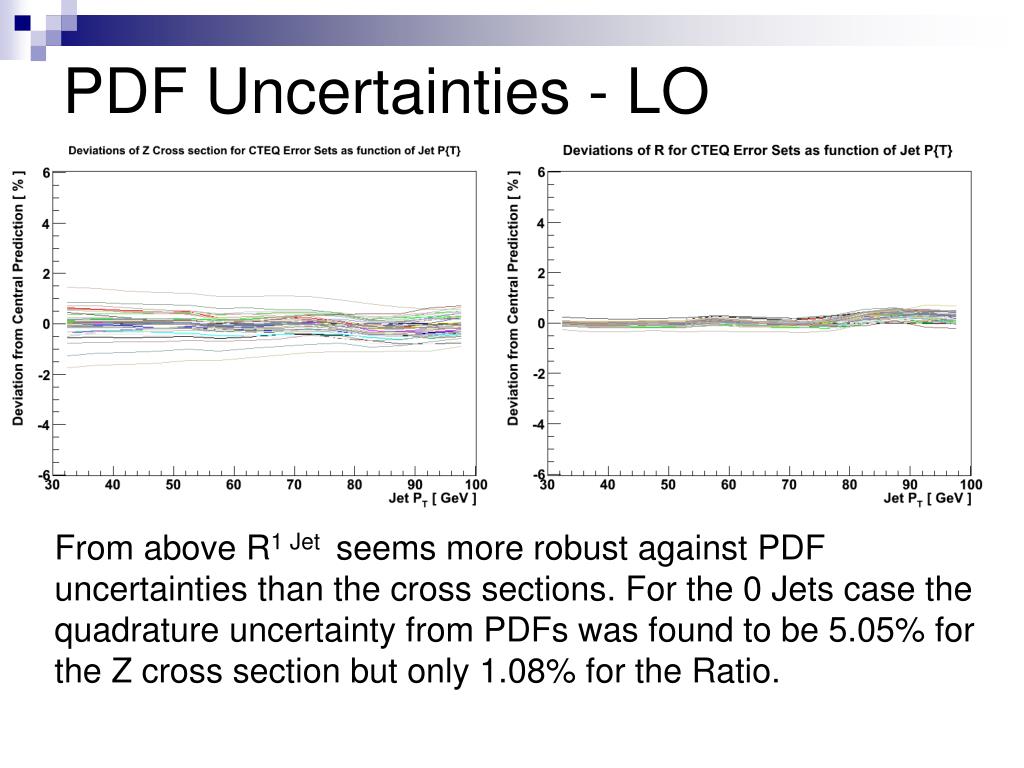 PDF Uncertainties - LO

Deviations of Z Cross section for CTEQ Error Sets as function of Jet P{T}

Deviation from Central Prediction [ % ]

6
4
2
0
-2
-4
-6

30 40 50 60 70 80 90 100

Jet $P_T$ [ GeV ]

Deviations of R for CTEQ Error Sets as function of Jet P{T}

Deviation from Central Prediction [ % ]

6
4
2
0
-2
-4
-6

30 40 50 60 70 80 90 100

Jet $P_T$ [ GeV ]

From above $R^{1\ Jet}$ seems more robust against PDF uncertainties than the cross sections. For the 0 Jets case the quadrature uncertainty from PDFs was found to be 5.05% for the Z cross section but only 1.08% for the Ratio.